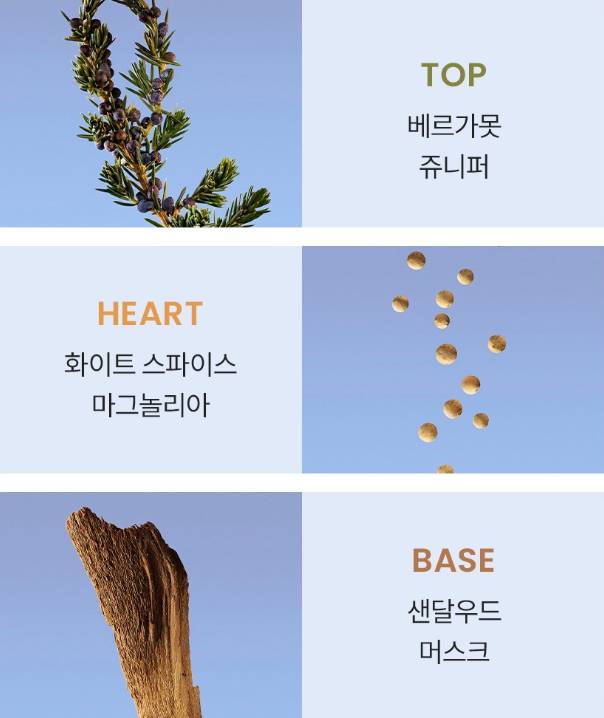 TOP
베르가못
쥬니퍼

HEART
화이트 스파이스
마그놀리아

BASE
샌달우드
머스크